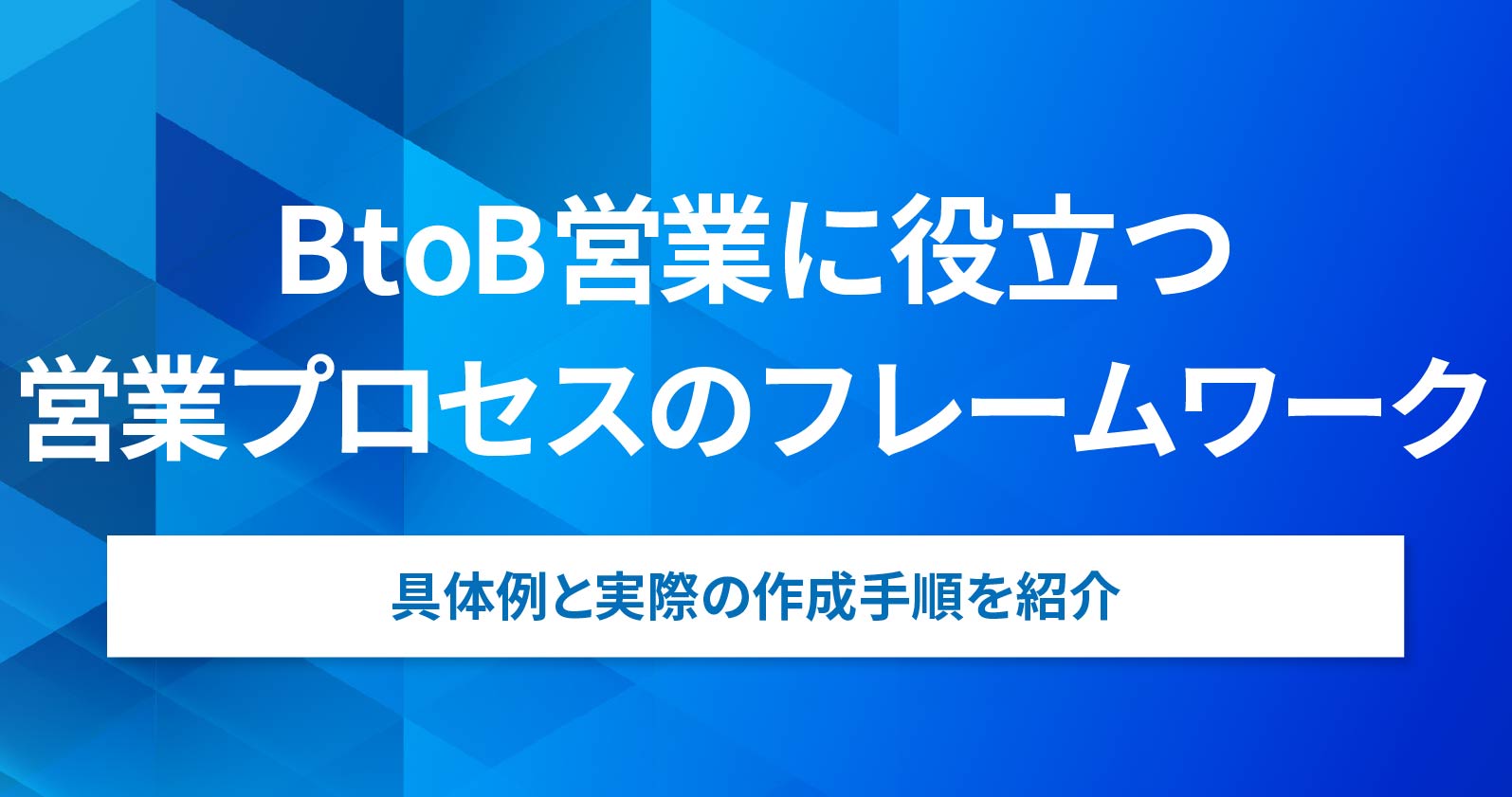 BtoB営業に役立つ
営業プロセスのフレームワーク

具体例と実際の作成手順を紹介